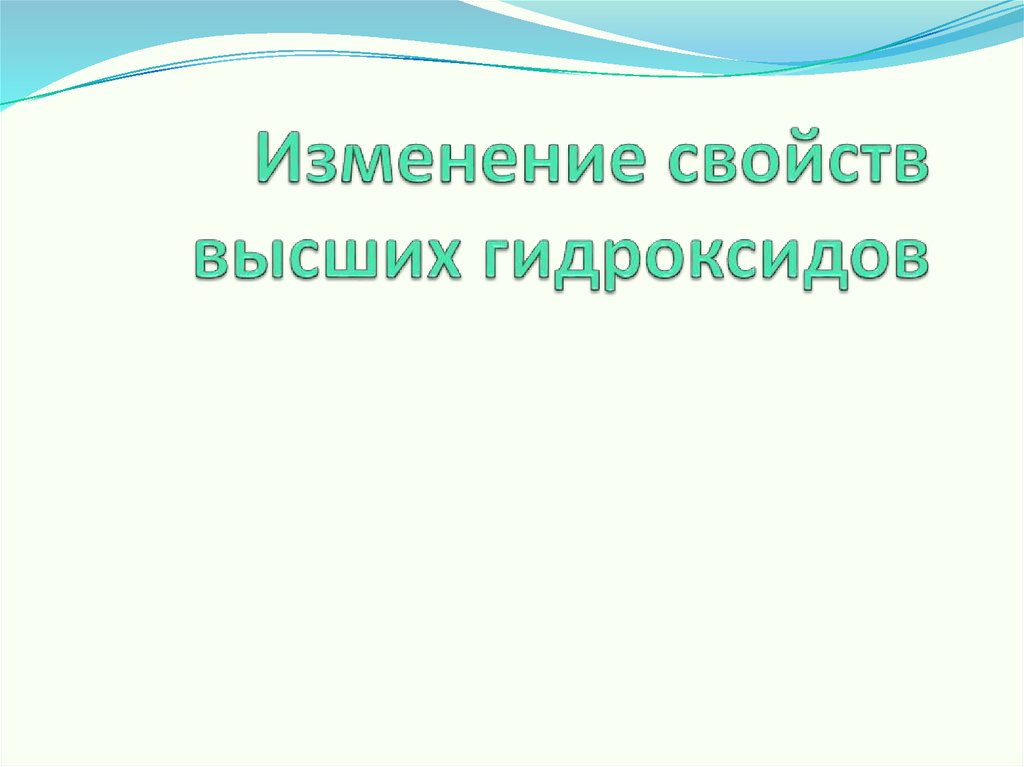 Изменение свойств высших гидроксидов